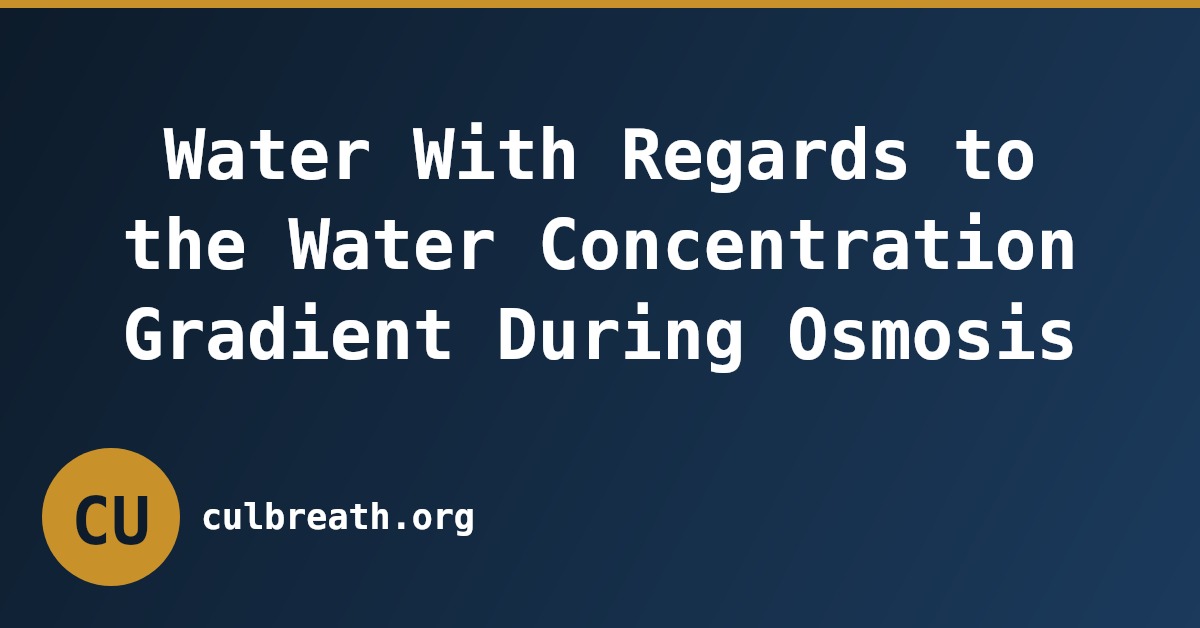 Water With Regards to the Water Concentration Gradient During Osmosis

CU

culbreath.org